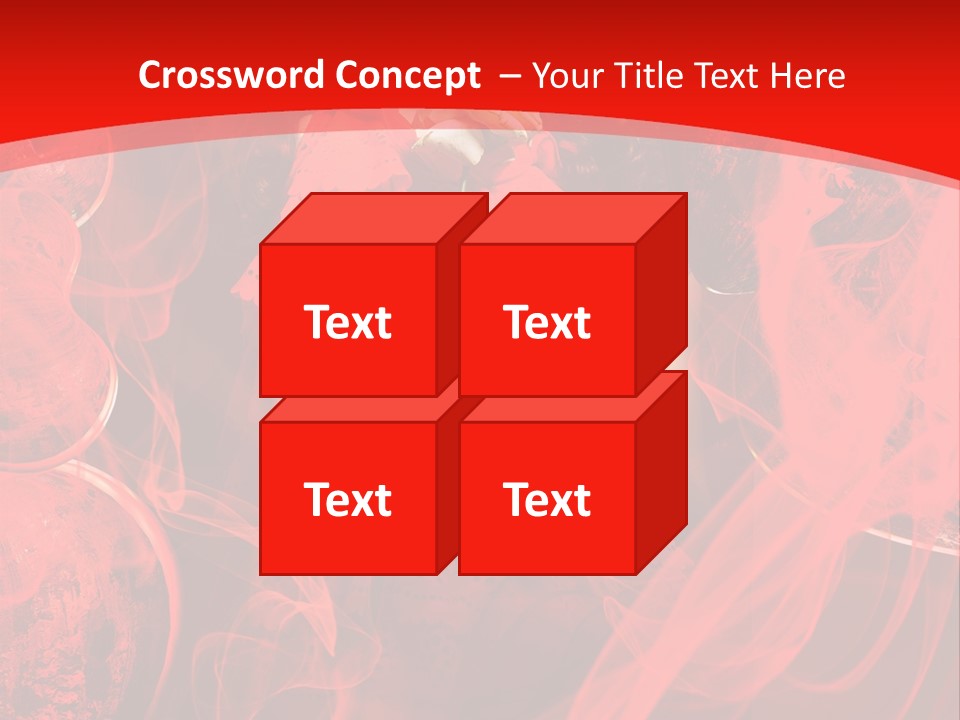 Crossword Concept – Your Title Text Here

Text

Text

Text

Text